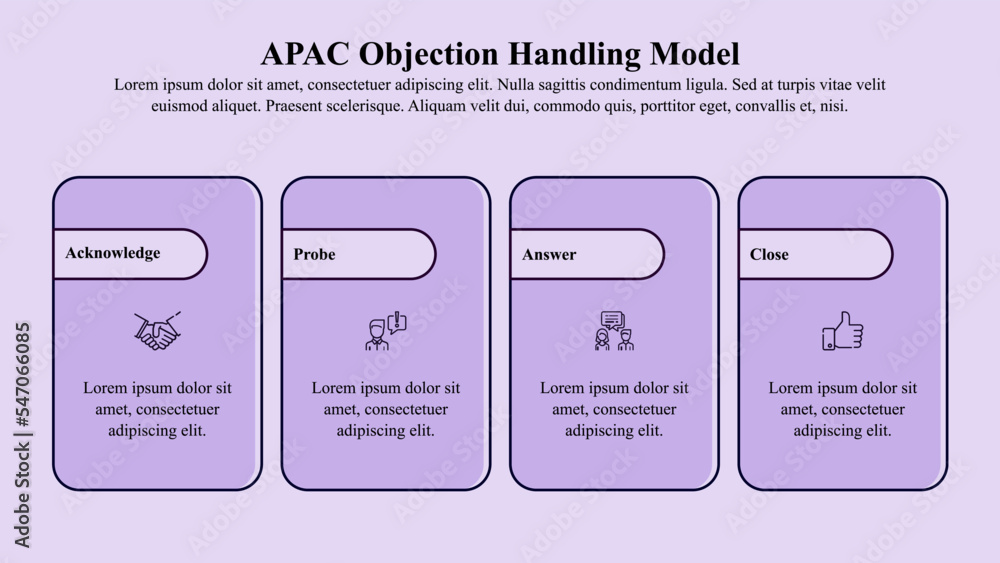 APAC Objection Handling Model

Lorem ipsum dolor sit amet, consectetuer adipiscing elit. Nulla sagittis condimentum ligula. Sed at turpis vitae velit euismod aliquet. Praesent scelerisque. Aliquam velit dui, commodo quis, porttitor eget, convallis et, nisi.

Acknowledge

Lorem ipsum dolor sit amet, consectetuer adipiscing elit.

Probe

Lorem ipsum dolor sit amet, consectetuer adipiscing elit.

Answer

Lorem ipsum dolor sit amet, consectetuer adipiscing elit.

Close

Lorem ipsum dolor sit amet, consectetuer adipiscing elit.

Adobe Stock | #547066085